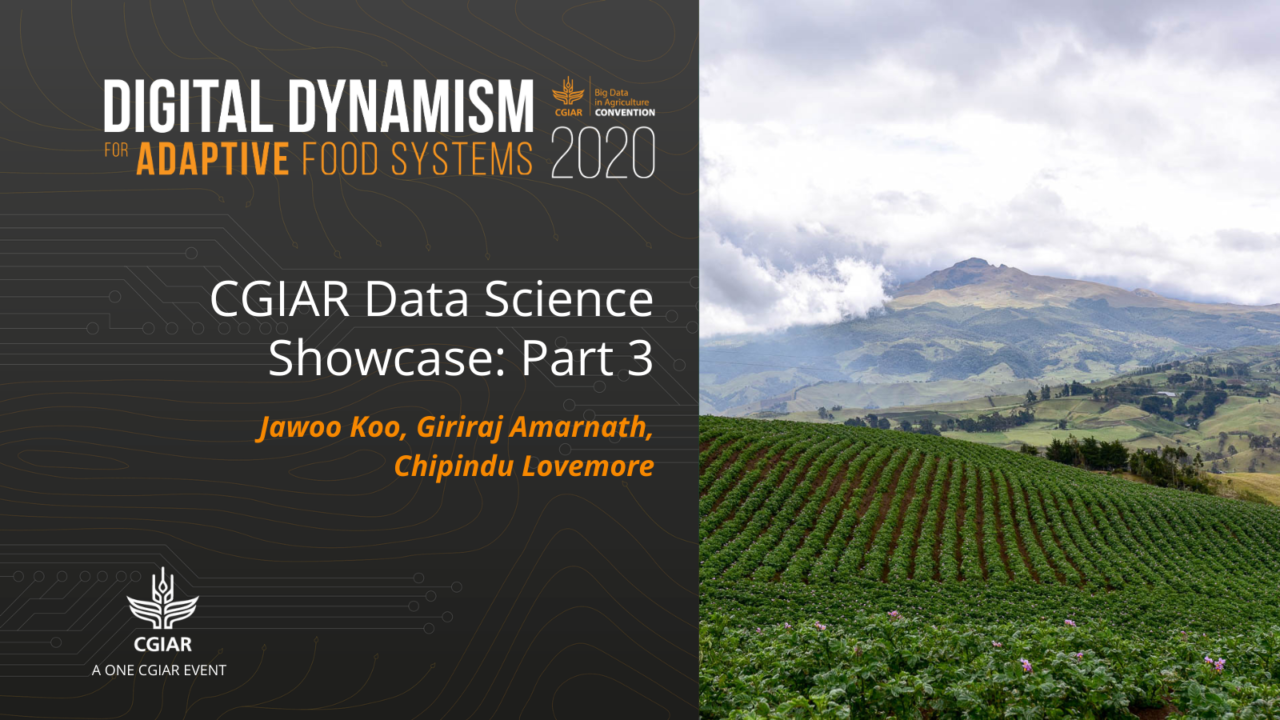 DIGITAL DYNAMISM FOR ADAPTIVE FOOD SYSTEMS

CGIAR Big Data in Agriculture CONVENTION 2020

CGIAR Data Science Showcase: Part 3

Jawoo Koo, Giriraj Amarnath, Chipindu Lovemore

CGIAR

A ONE CGIAR EVENT